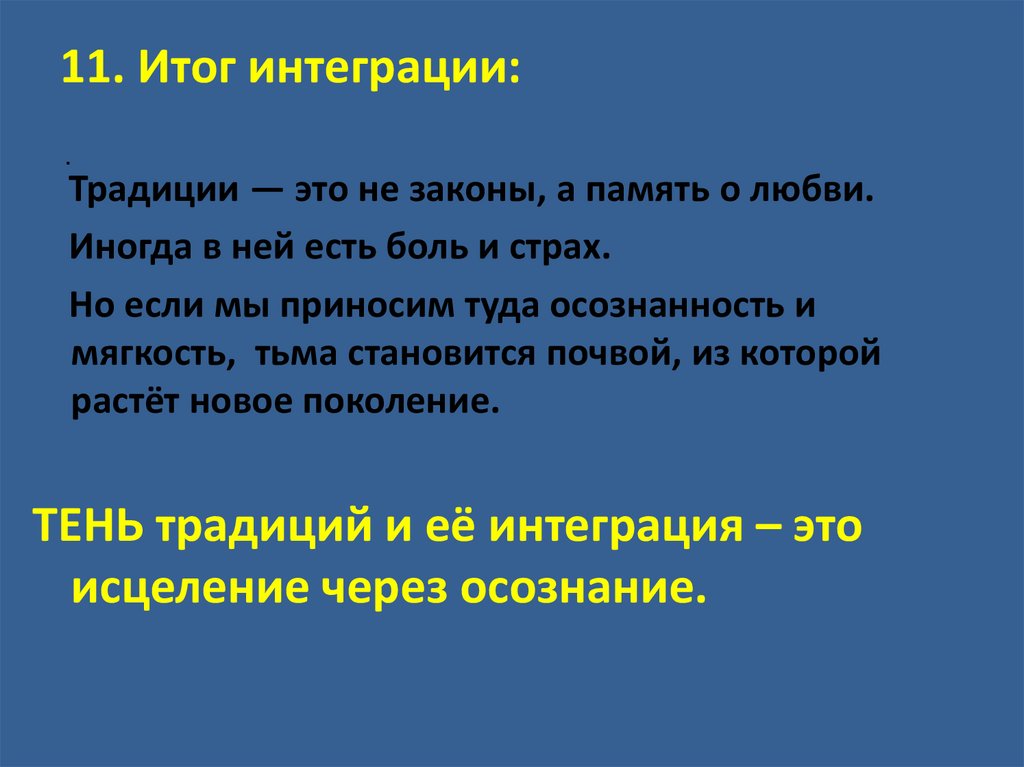 11. Итог интеграции:

.

Традиции — это не законы, а память о любви.

Иногда в ней есть боль и страх.

Но если мы приносим туда осознанность и мягкость, тьма становится почвой, из которой растёт новое поколение.

ТЕНЬ традиций и её интеграция – это исцеление через осознание.